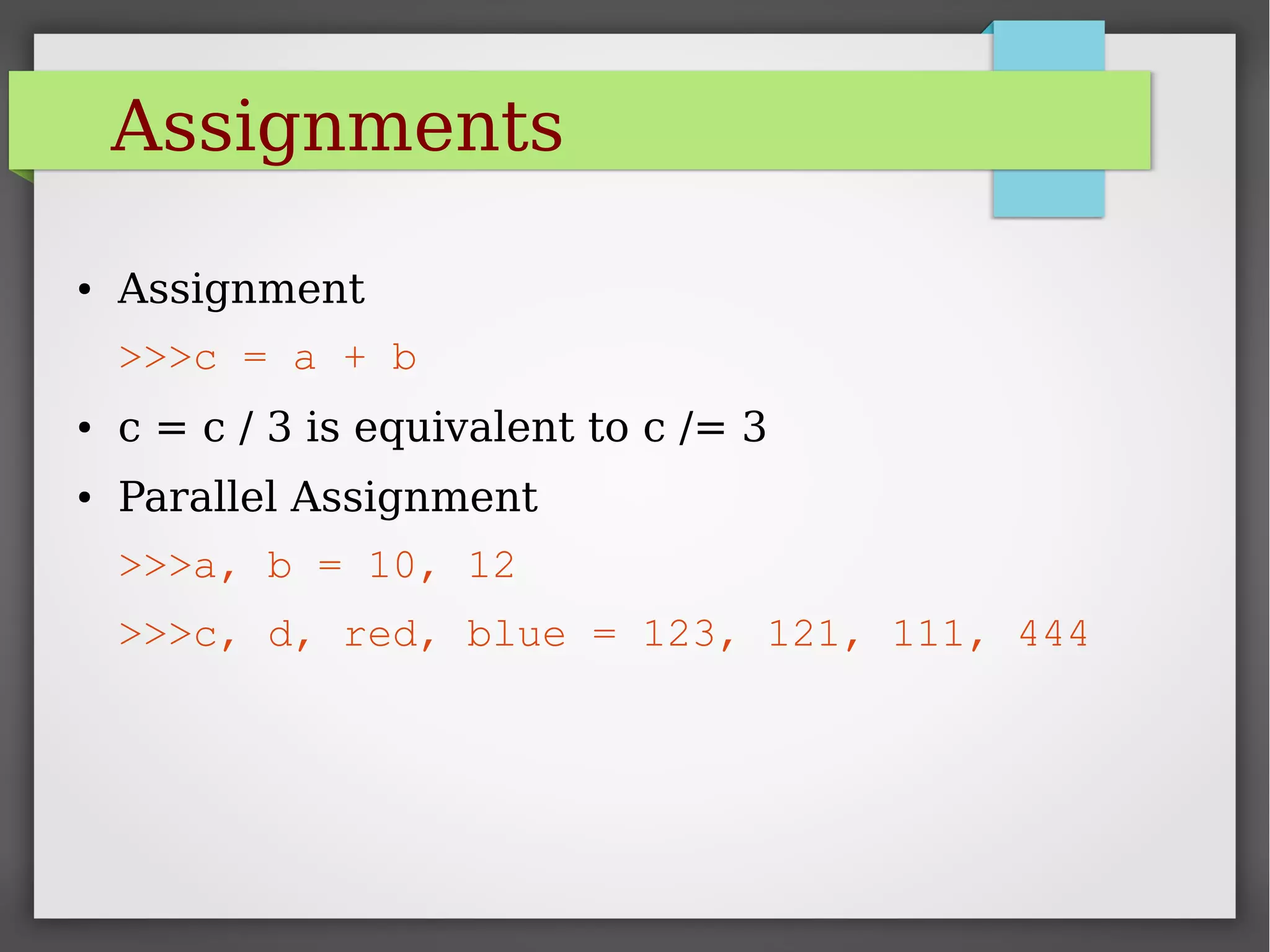 Assignments

• Assignment

>>>c = a + b

• c = c / 3 is equivalent to c /= 3

• Parallel Assignment

>>>a, b = 10, 12

>>>c, d, red, blue = 123, 121, 111, 444